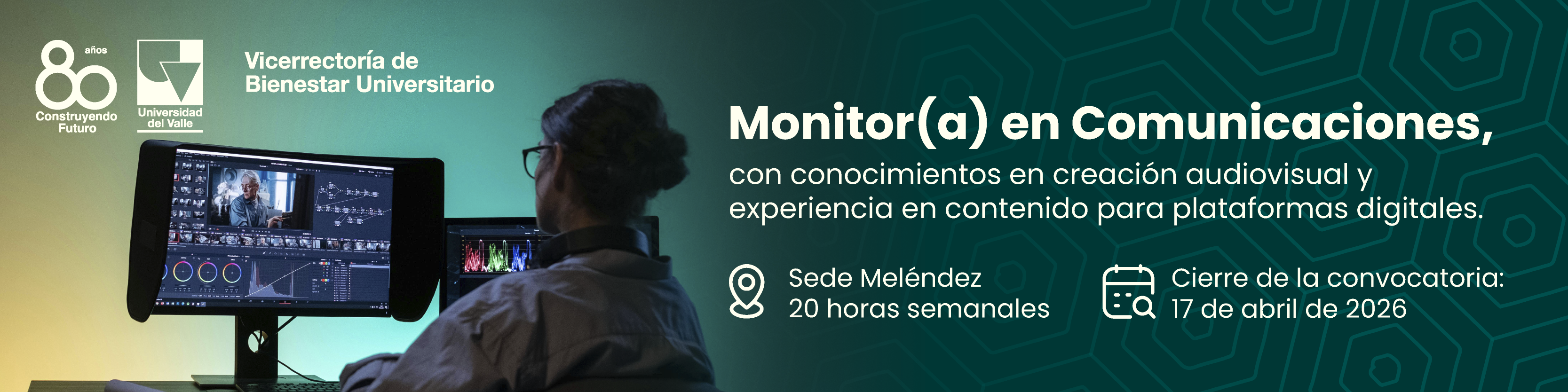 80 años
Construyendo Futuro

Universidad del Valle

Vicerrectoría de Bienestar Universitario

Monitor(a) en Comunicaciones,

con conocimientos en creación audiovisual y experiencia en contenido para plataformas digitales.

Sede Meléndez
20 horas semanales

Cierre de la convocatoria:
17 de abril de 2026